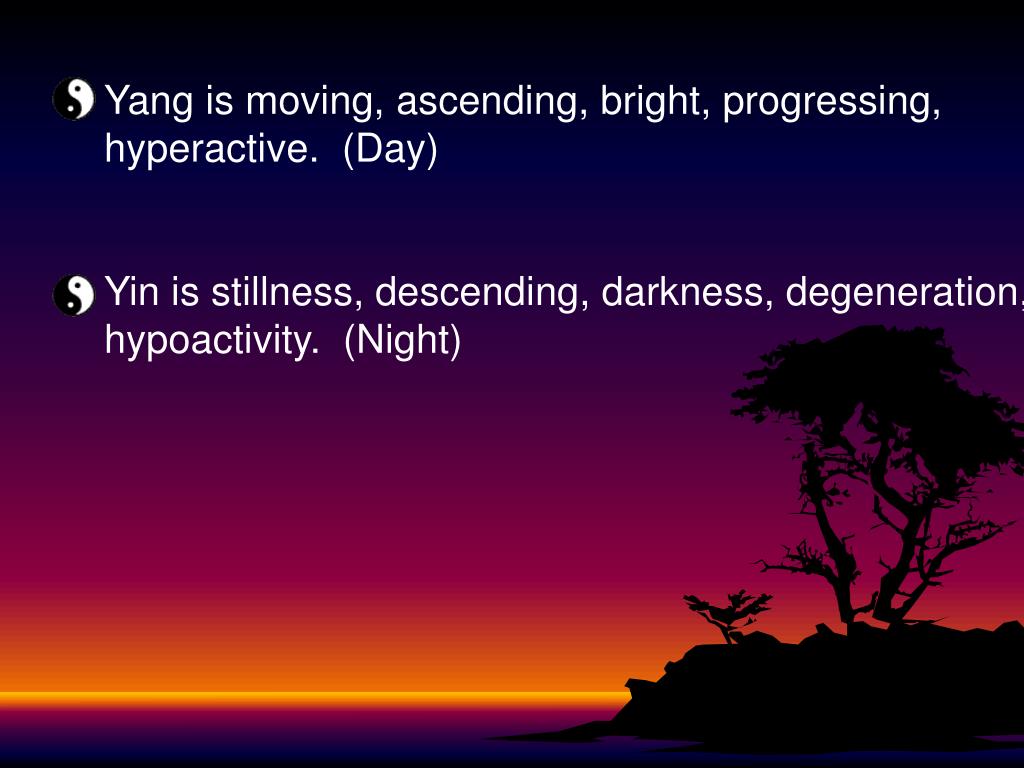 Yang is moving, ascending, bright, progressing, hyperactive. (Day)

Yin is stillness, descending, darkness, degeneration, hypoactivity. (Night)